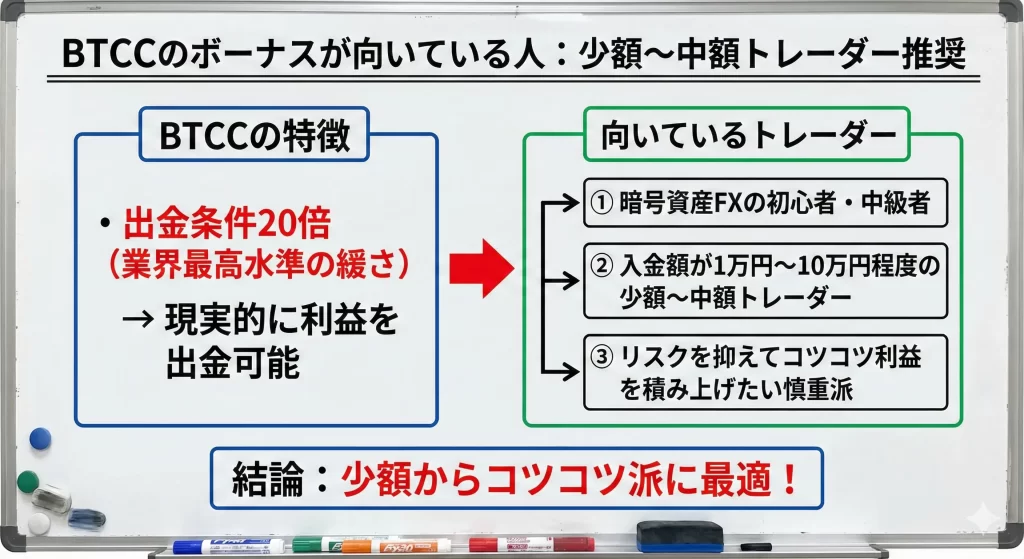 BTCCのボーナスが向いている人：少額〜中額トレーダー推奨

BTCCの特徴

・出金条件20倍
（業界最高水準の緩さ）

→ 現実的に利益を出金可能

向いているトレーダー

① 暗号資産FXの初心者・中級者

② 入金額が1万円〜10万円程度の少額〜中額トレーダー

③ リスクを抑えてコツコツ利益を積み上げたい慎重派

結論：少額からコツコツ派に最適！